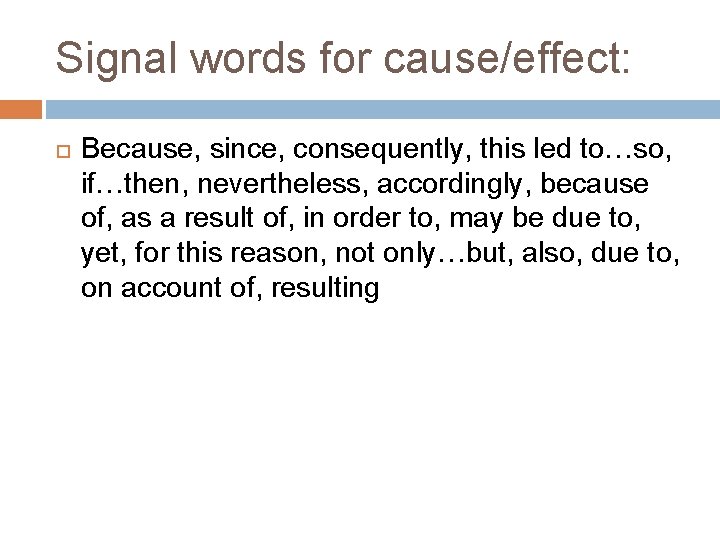 Signal words for cause/effect:

Because, since, consequently, this led to…so, if…then, nevertheless, accordingly, because of, as a result of, in order to, may be due to, yet, for this reason, not only…but, also, due to, on account of, resulting